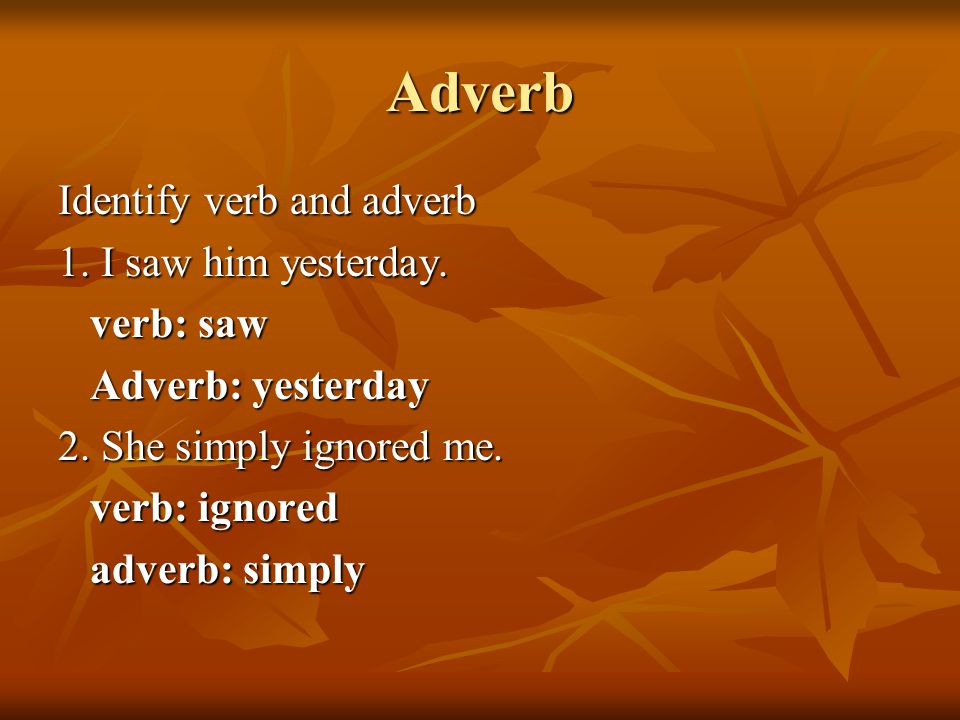 Adverb

Identify verb and adverb

1. I saw him yesterday.

verb: saw

Adverb: yesterday

2. She simply ignored me.

verb: ignored

adverb: simply